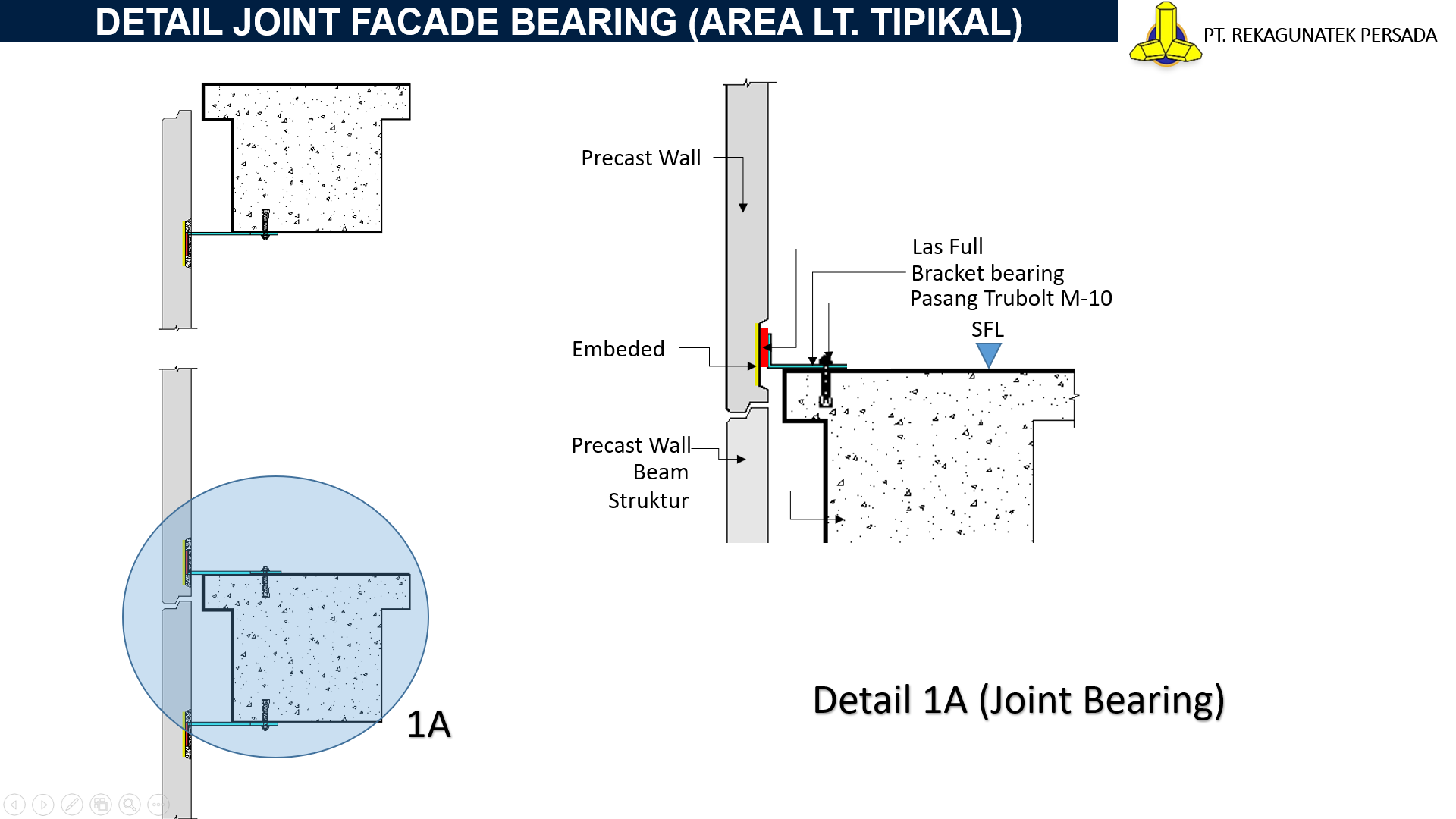 DETAIL JOINT FACADE BEARING (AREA LT. TIPIKAL)

PT. REKAGUNATEK PERSADA

Precast Wall

Las Full
Bracket bearing
Pasang Trubolt M-10

SFL

Embeded

Precast Wall
Beam
Struktur

1A

Detail 1A (Joint Bearing)